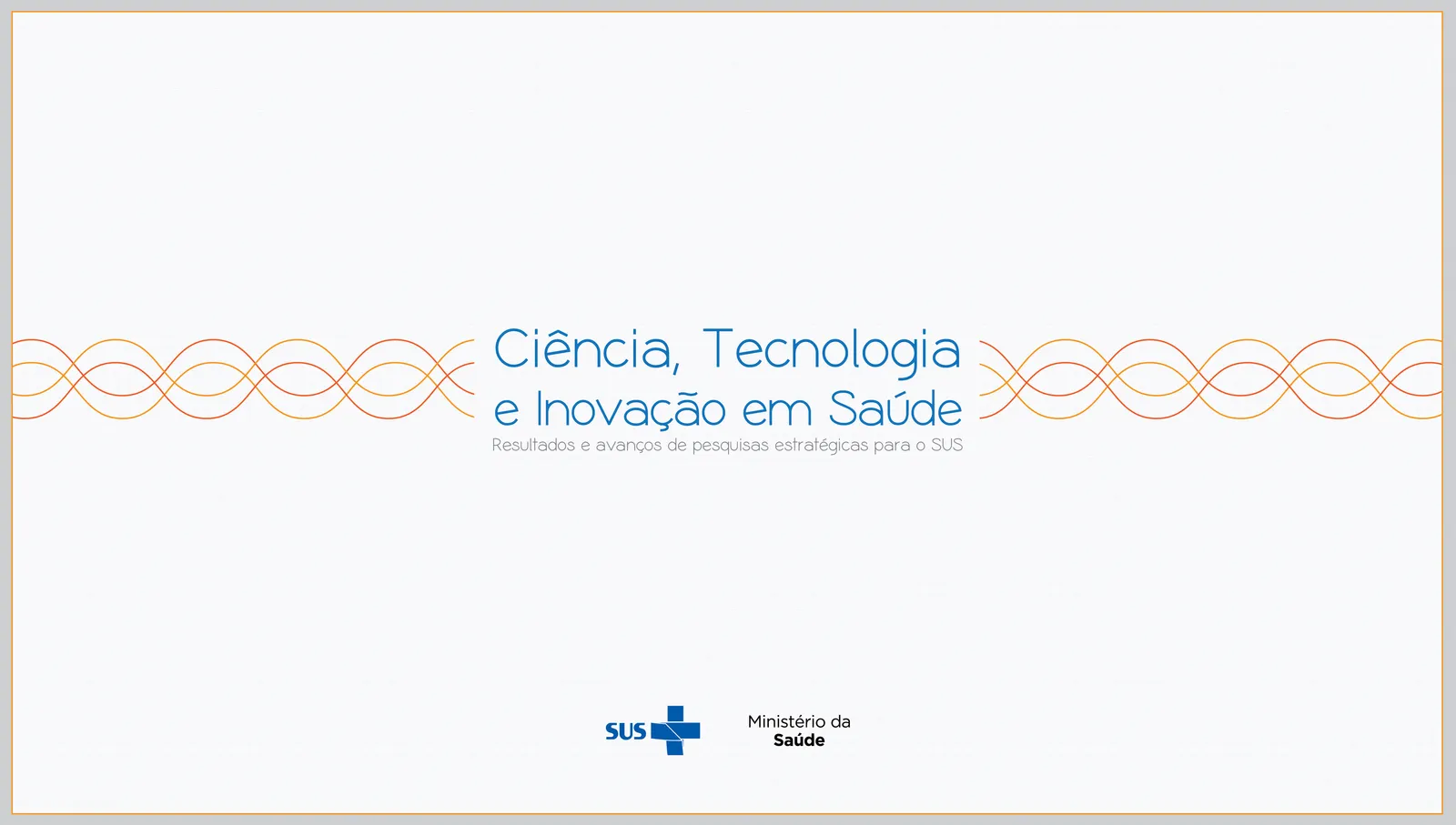 Ciência, Tecnologia e Inovação em Saúde

Resultados e avanços de pesquisas estratégicas para o SUS

SUS

Ministério da Saúde